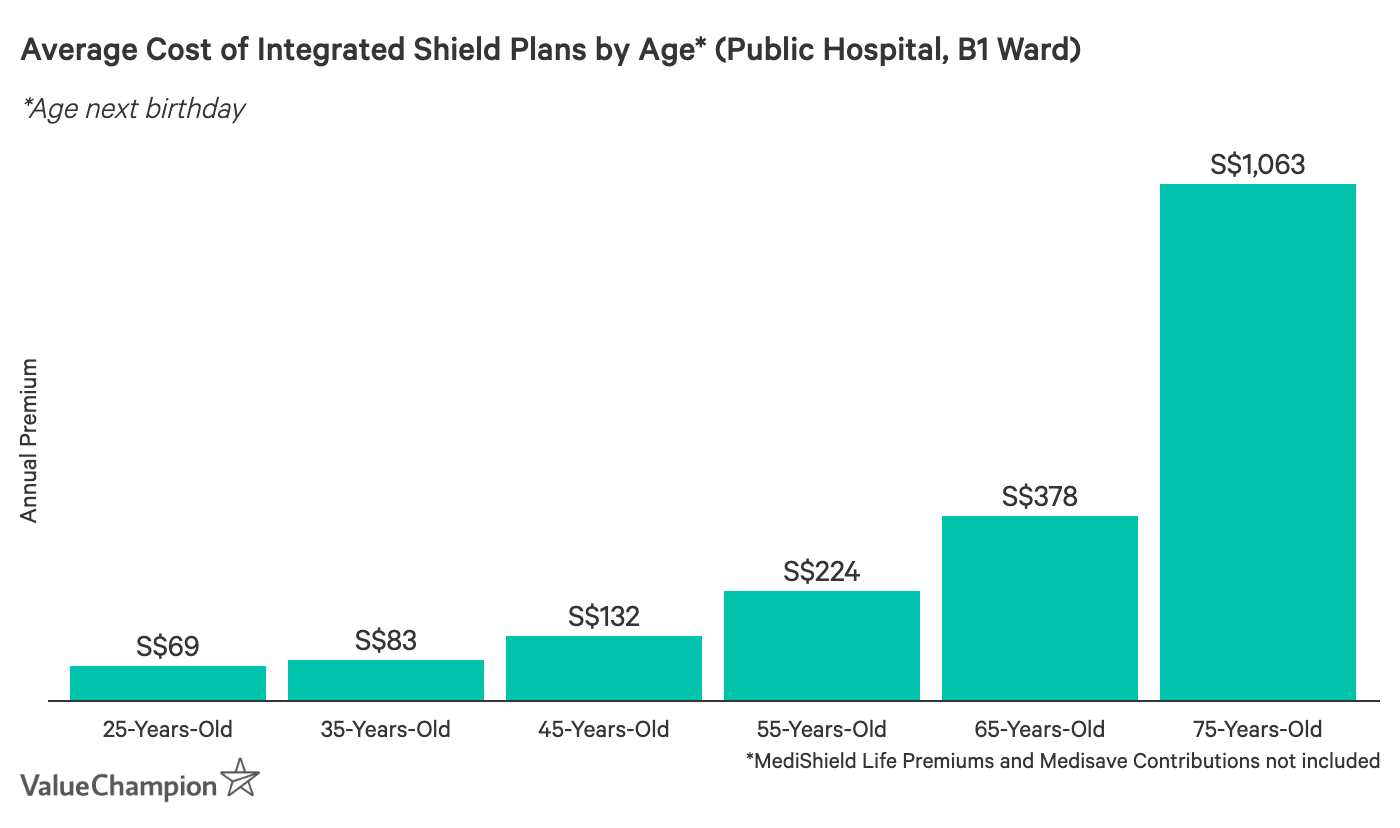 Average Cost of Integrated Shield Plans by Age* (Public Hospital, B1 Ward)

*Age next birthday

Annual Premium

S$69
S$83
S$132
S$224
S$378
S$1,063

25-Years-Old
35-Years-Old
45-Years-Old
55-Years-Old
65-Years-Old
75-Years-Old

*MediShield Life Premiums and Medisave Contributions not included

ValueChampion